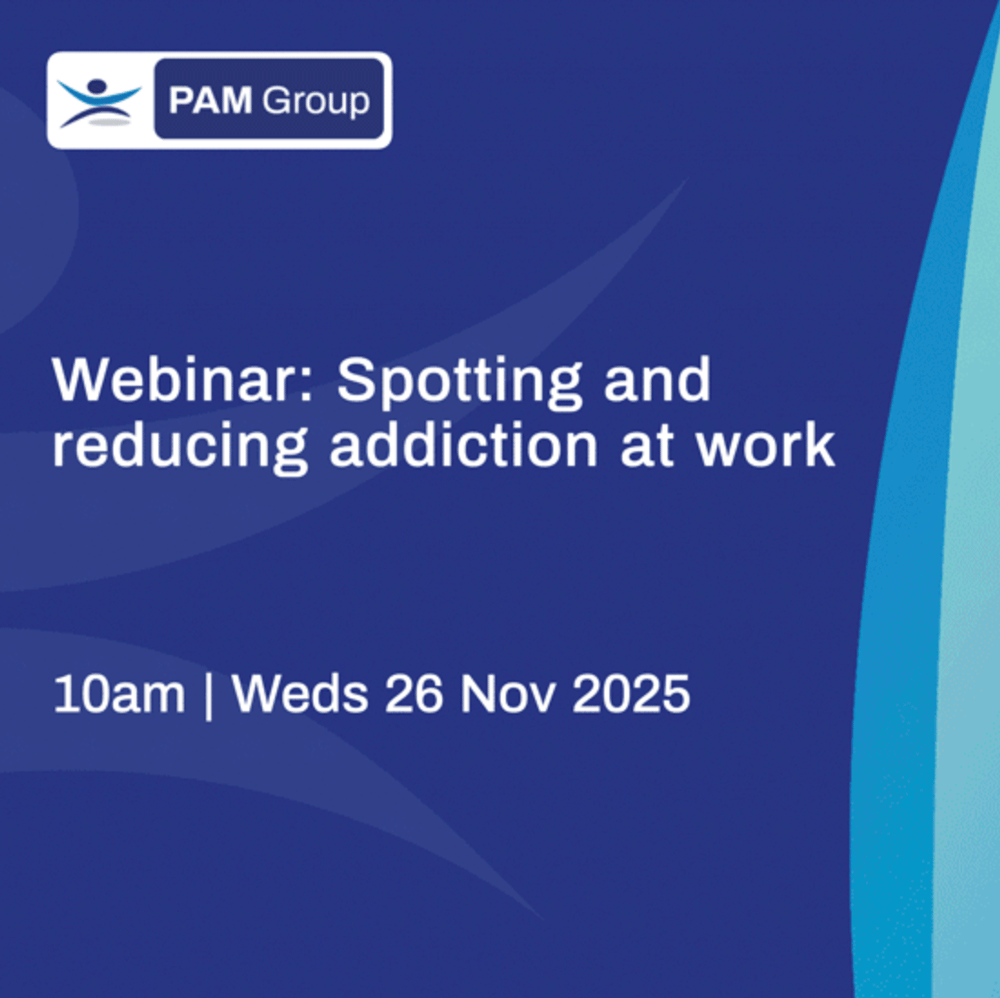 PAM Group

Webinar: Spotting and reducing addiction at work

10am | Weds 26 Nov 2025